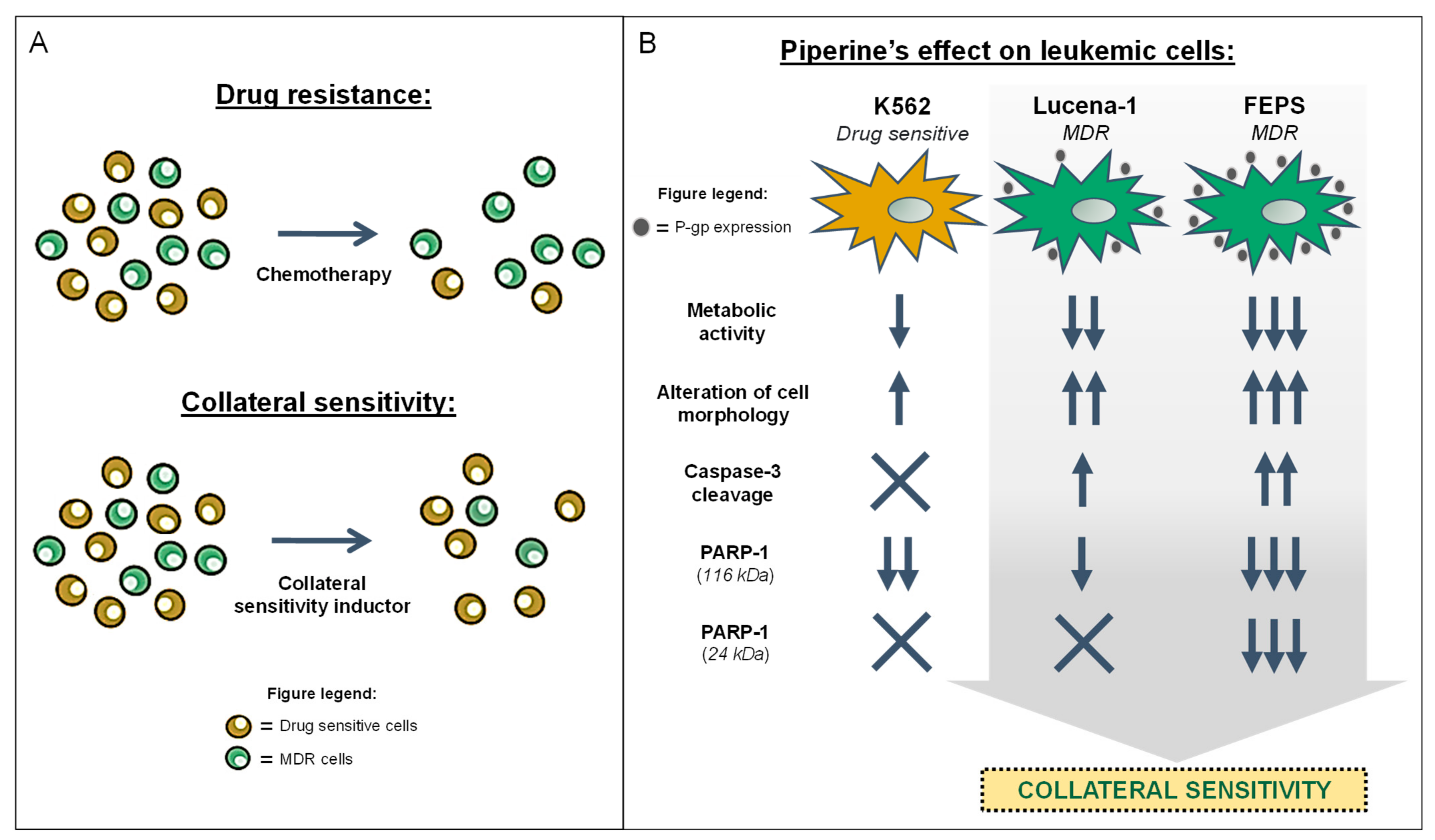 A

Drug resistance:

Chemotherapy

Collateral sensitivity:

Collateral sensitivity inductor

Figure legend:

= Drug sensitive cells

= MDR cells

B

Piperine's effect on leukemic cells:

K562
Drug sensitive

Lucena-1
MDR

FEPS
MDR

Figure legend:

= P-gp expression

Metabolic activity

Alteration of cell morphology

Caspase-3 cleavage

PARP-1
(116 kDa)

PARP-1
(24 kDa)

COLLATERAL SENSITIVITY